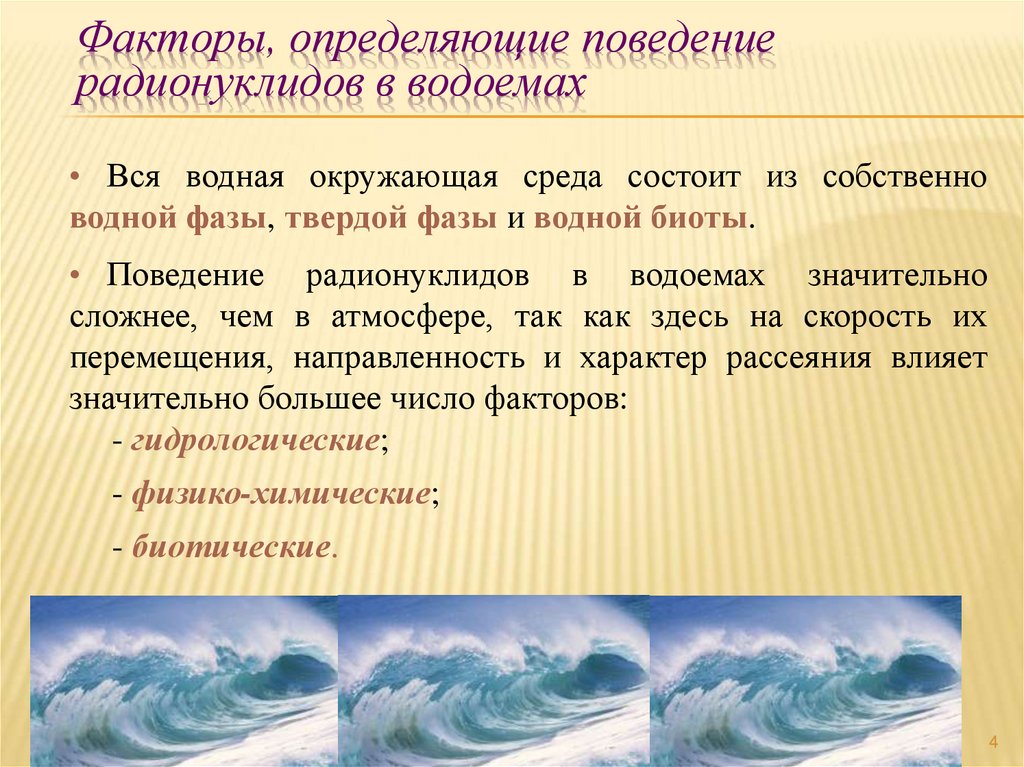 Факторы, определяющие поведение радионуклидов в водоемах

• Вся водная окружающая среда состоит из собственно водной фазы, твердой фазы и водной биоты.

• Поведение радионуклидов в водоемах значительно сложнее, чем в атмосфере, так как здесь на скорость их перемещения, направленность и характер рассеяния влияет значительно большее число факторов:

- гидрологические;

- физико-химические;

- биотические.

4